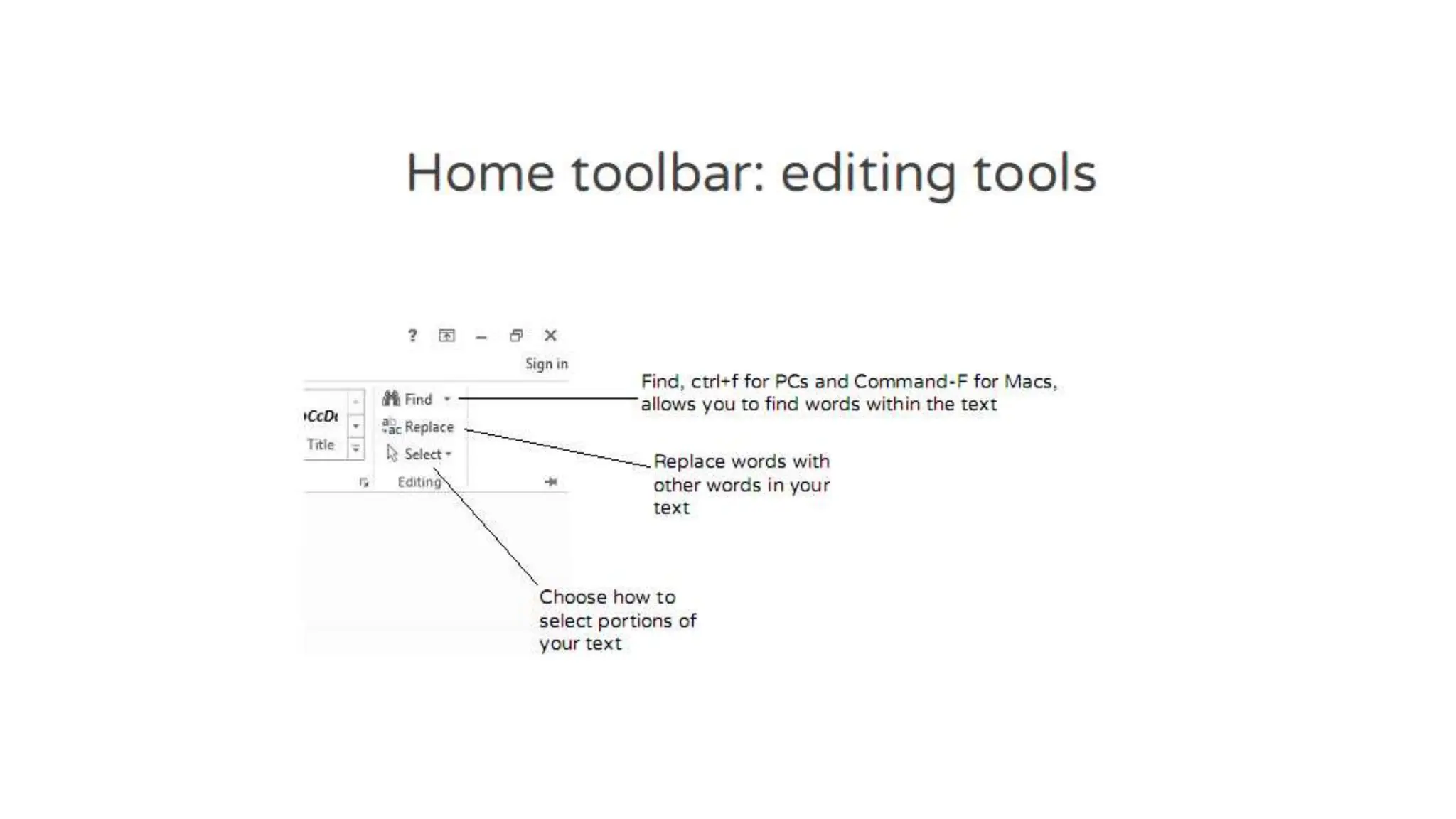 Home toolbar: editing tools

?

Sign in

CcD

Title

Find

Replace

Select

Editing

Find, ctrl+f for PCs and Command-F for Macs, allows you to find words within the text

Replace words with other words in your text

Choose how to select portions of your text